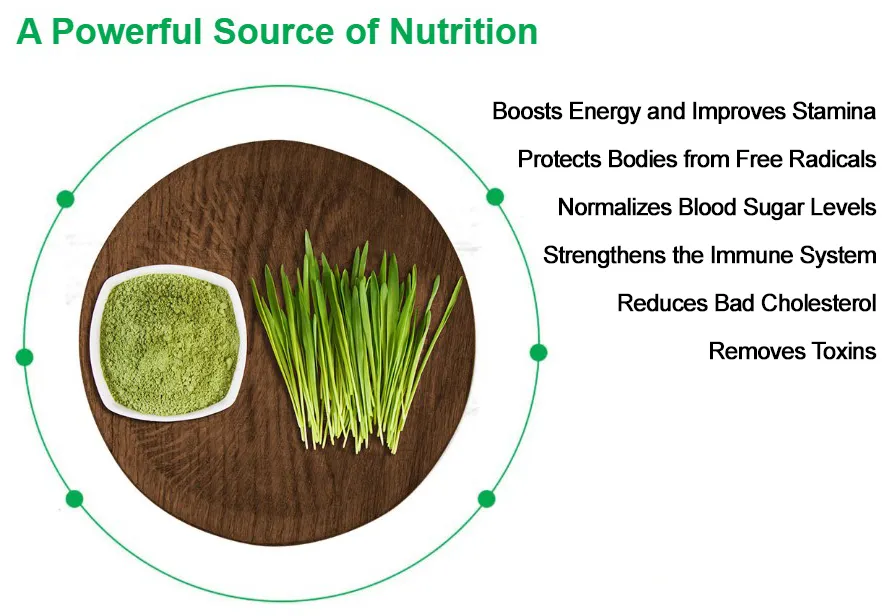 A Powerful Source of Nutrition

Boosts Energy and Improves Stamina

Protects Bodies from Free Radicals

Normalizes Blood Sugar Levels

Strengthens the Immune System

Reduces Bad Cholesterol

Removes Toxins